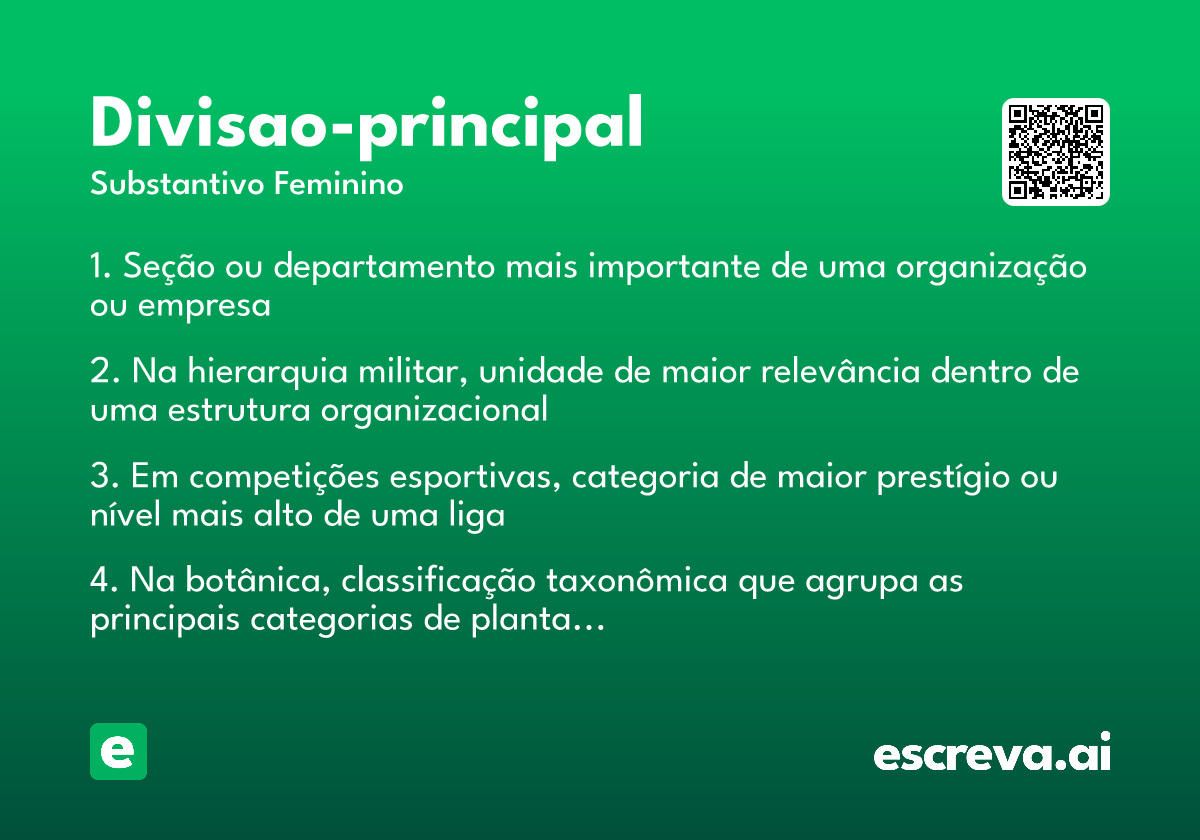 Divisao-principal
Substantivo Feminino

1. Seção ou departamento mais importante de uma organização ou empresa

2. Na hierarquia militar, unidade de maior relevância dentro de uma estrutura organizacional

3. Em competições esportivas, categoria de maior prestígio ou nível mais alto de uma liga

4. Na botânica, classificação taxonômica que agrupa as principais categorias de planta…

e

escreva.ai